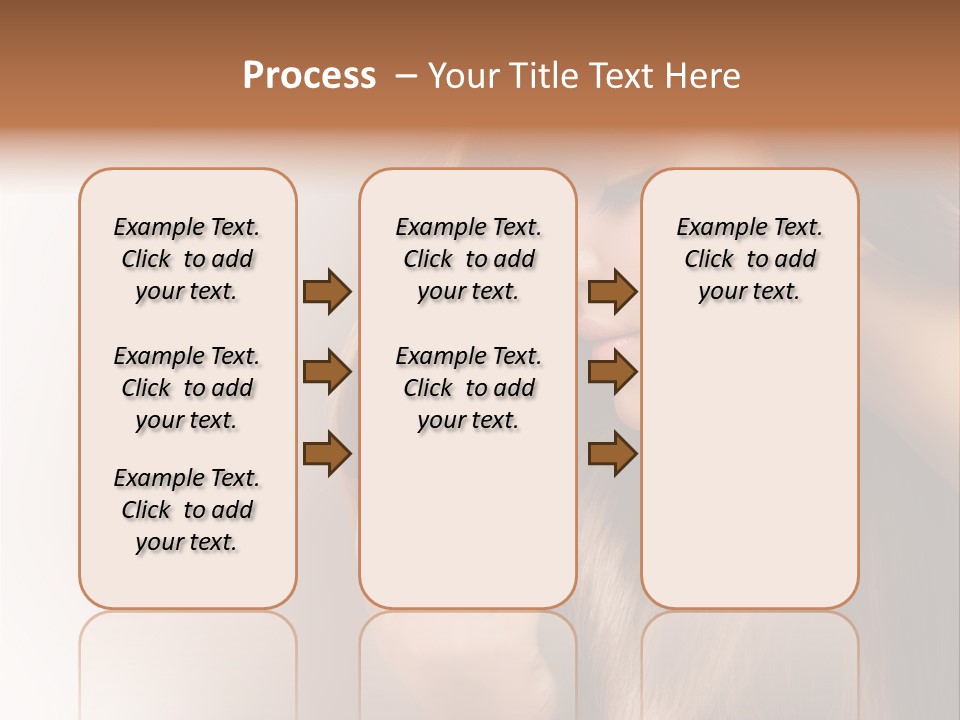 Process – Your Title Text Here

Example Text. Click to add your text.

Example Text. Click to add your text.

Example Text. Click to add your text.

Example Text. Click to add your text.

Example Text. Click to add your text.

Example Text. Click to add your text.